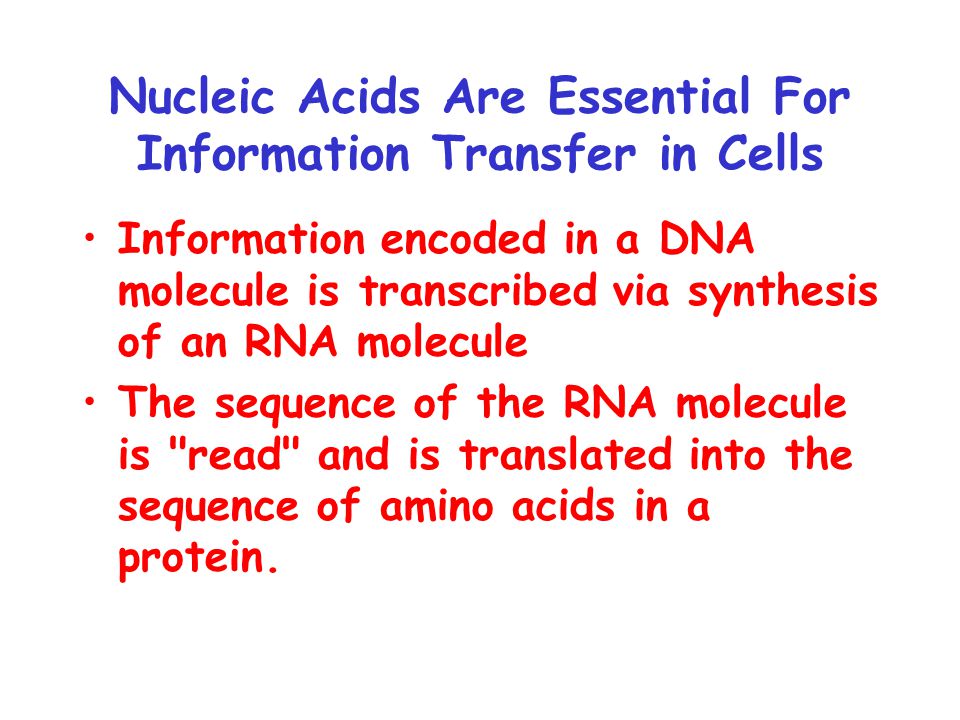 Nucleic Acids Are Essential For Information Transfer in Cells

• Information encoded in a DNA molecule is transcribed via synthesis of an RNA molecule

• The sequence of the RNA molecule is "read" and is translated into the sequence of amino acids in a protein.